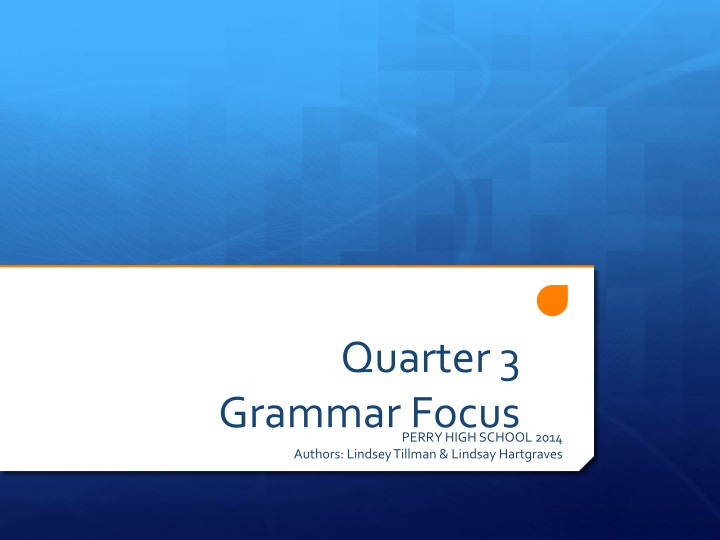 Quarter 3
Grammar Focus

PERRY HIGH SCHOOL 2014
Authors: Lindsey Tillman & Lindsay Hartgraves